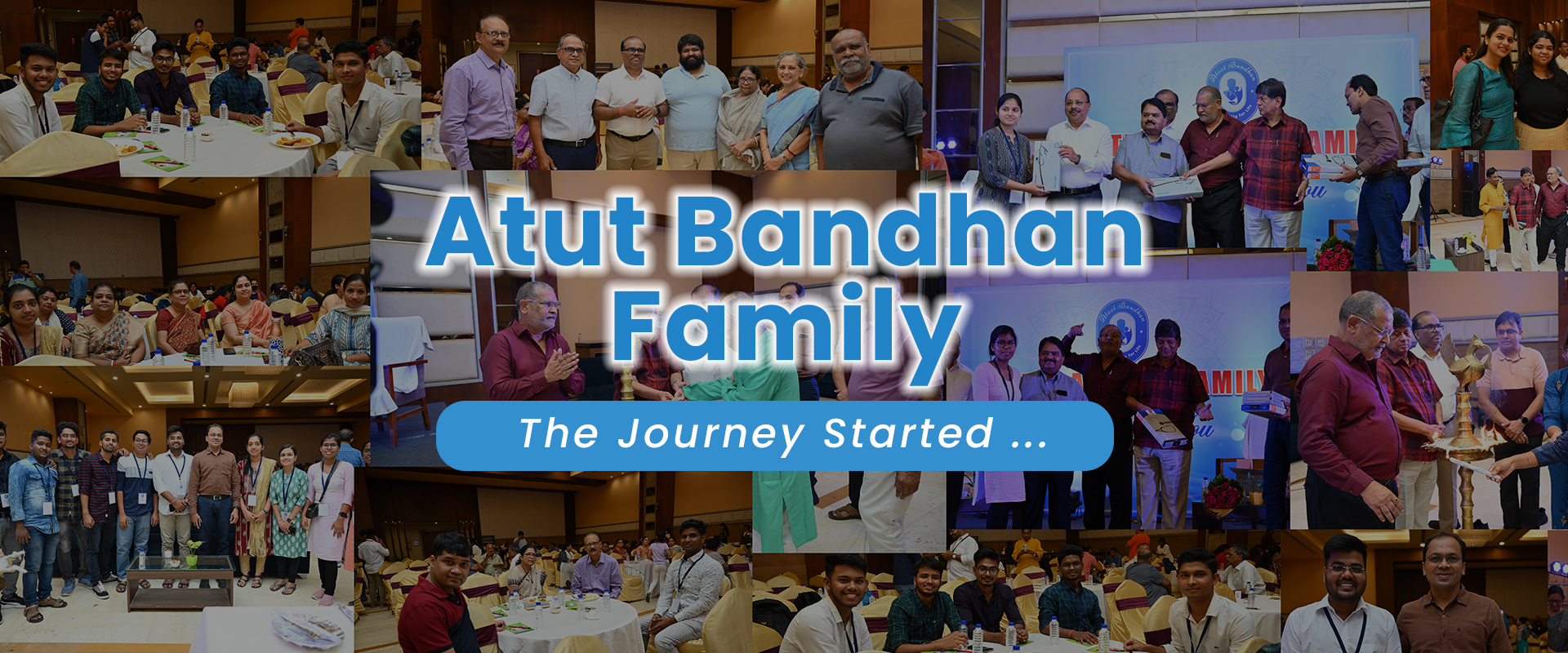 Atut Bandhan Family

The Journey Started ...